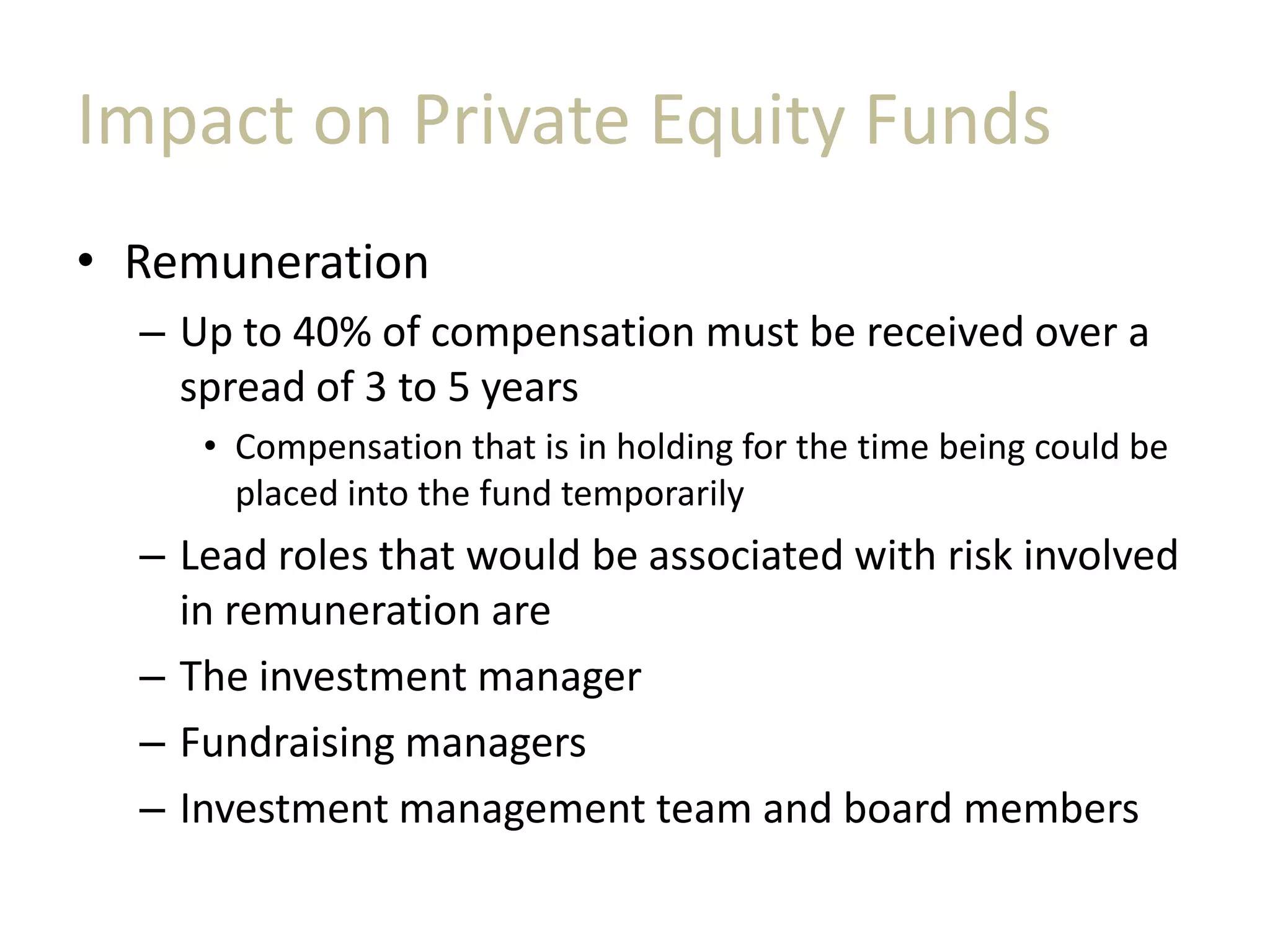 Impact on Private Equity Funds

• Remuneration
– Up to 40% of compensation must be received over a spread of 3 to 5 years
• Compensation that is in holding for the time being could be placed into the fund temporarily
– Lead roles that would be associated with risk involved in remuneration are
– The investment manager
– Fundraising managers
– Investment management team and board members